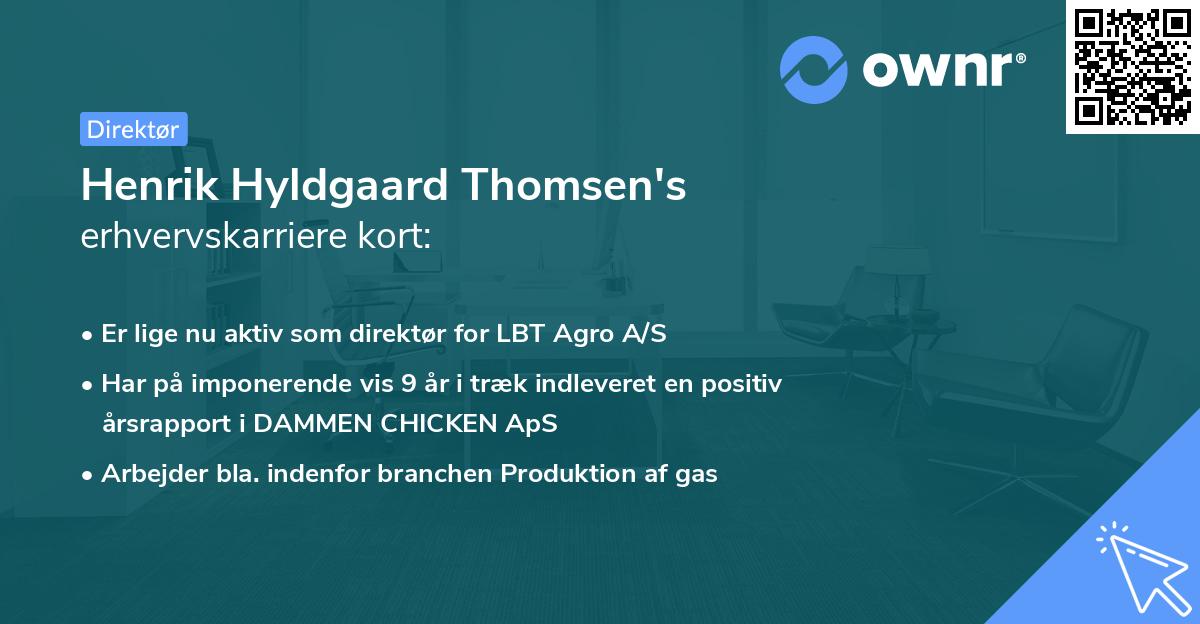 ownr®

Direktør

Henrik Hyldgaard Thomsen's
erhvervskarriere kort:

• Er lige nu aktiv som direktør for LBT Agro A/S
• Har på imponerende vis 9 år i træk indleveret en positiv årsrapport i DAMMEN CHICKEN ApS
• Arbejder bla. indenfor branchen Produktion af gas